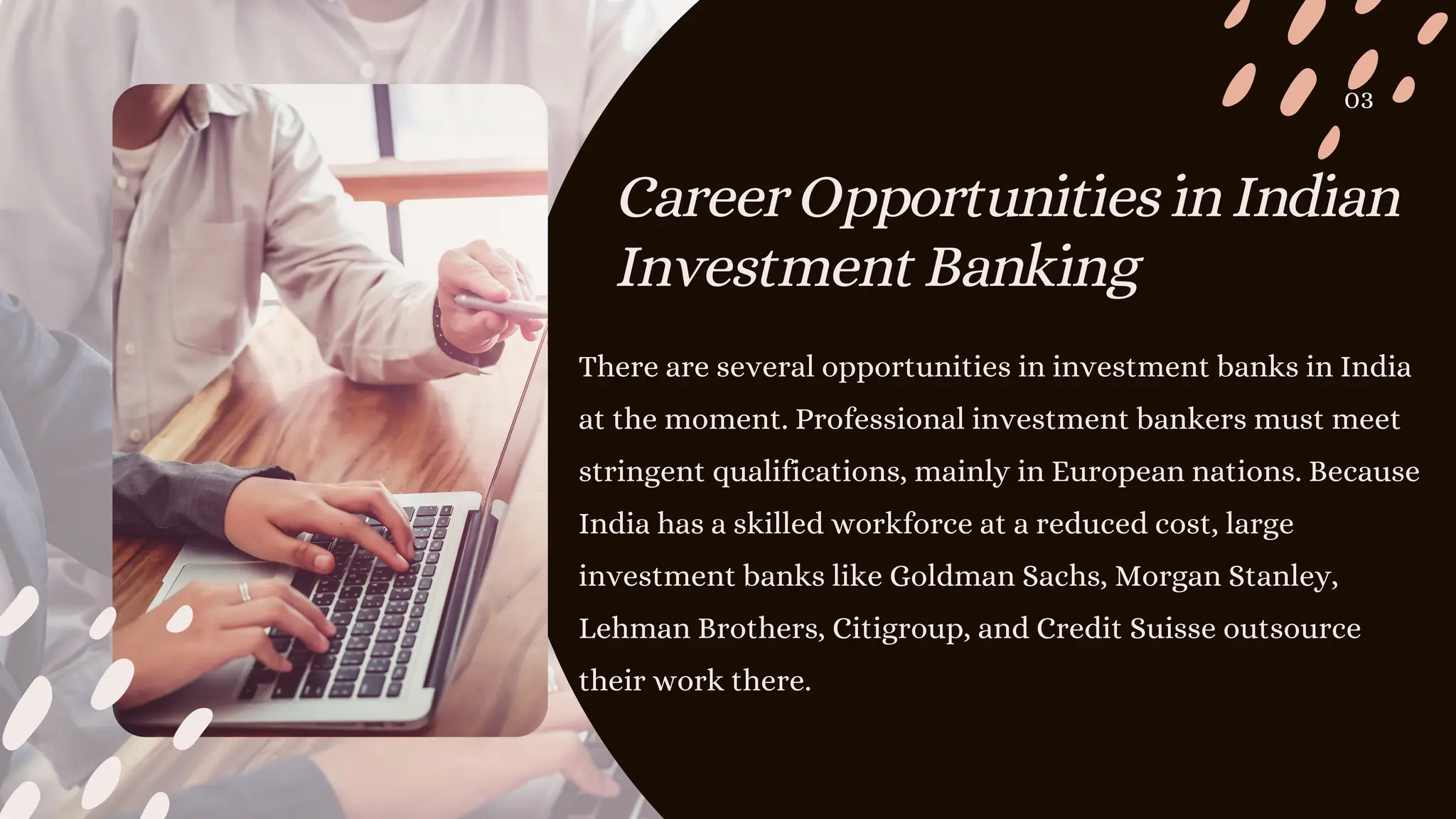 03

Career Opportunities in Indian Investment Banking

There are several opportunities in investment banks in India at the moment. Professional investment bankers must meet stringent qualifications, mainly in European nations. Because India has a skilled workforce at a reduced cost, large investment banks like Goldman Sachs, Morgan Stanley, Lehman Brothers, Citigroup, and Credit Suisse outsource their work there.